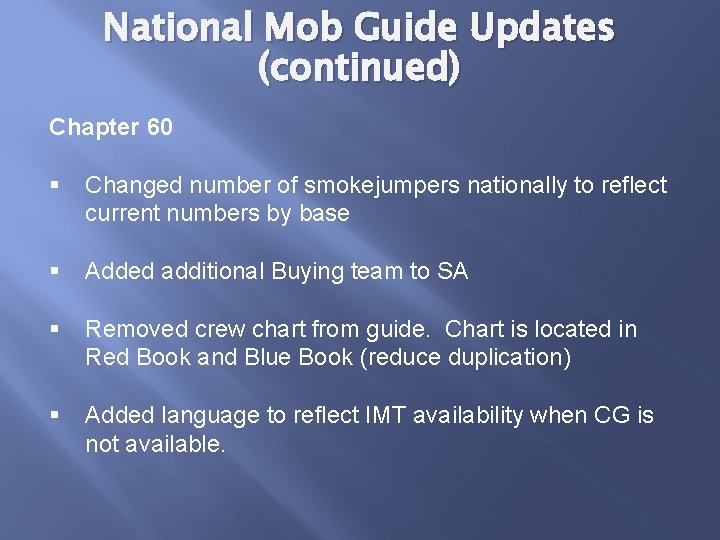 National Mob Guide Updates (continued)

Chapter 60

▪ Changed number of smokejumpers nationally to reflect current numbers by base

▪ Added additional Buying team to SA

▪ Removed crew chart from guide. Chart is located in Red Book and Blue Book (reduce duplication)

▪ Added language to reflect IMT availability when CG is not available.